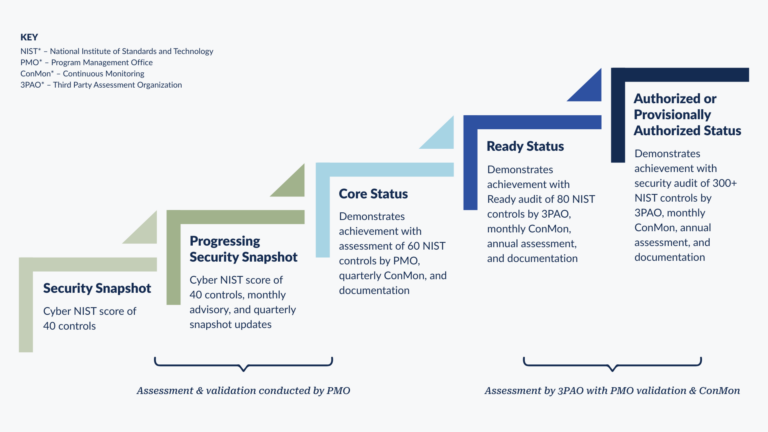 KEY
NIST* – National Institute of Standards and Technology
PMO* – Program Management Office
ConMon* – Continuous Monitoring
3PAO* – Third Party Assessment Organization

Security Snapshot
Cyber NIST score of 40 controls

Progressing Security Snapshot
Cyber NIST score of 40 controls, monthly advisory, and quarterly snapshot updates

Core Status
Demonstrates achievement with assessment of 60 NIST controls by PMO, quarterly ConMon, and documentation

Ready Status
Demonstrates achievement with Ready audit of 80 NIST controls by 3PAO, monthly ConMon, annual assessment, and documentation

Authorized or Provisionally Authorized Status
Demonstrates achievement with security audit of 300+ NIST controls by 3PAO, monthly ConMon, annual assessment, and documentation

Assessment & validation conducted by PMO

Assessment by 3PAO with PMO validation & ConMon